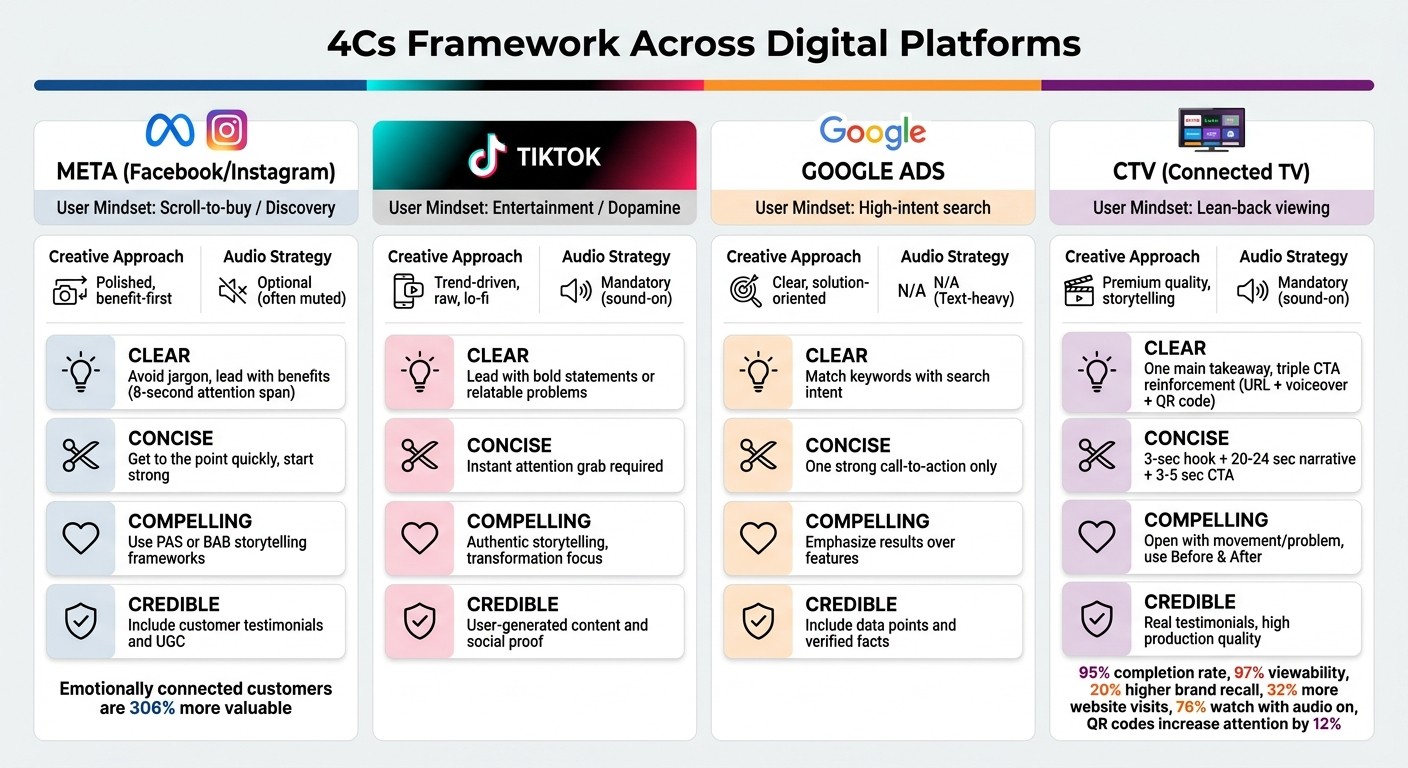 4Cs Framework Across Digital Platforms

META (Facebook/Instagram)
User Mindset: Scroll-to-buy / Discovery

Creative Approach
Polished, benefit-first

Audio Strategy
Optional (often muted)

CLEAR
Avoid jargon, lead with benefits (8-second attention span)

CONCISE
Get to the point quickly, start strong

COMPELLING
Use PAS or BAB storytelling frameworks

CREDIBLE
Include customer testimonials and UGC

Emotionally connected customers are 306% more valuable

TIKTOK
User Mindset: Entertainment / Dopamine

Creative Approach
Trend-driven, raw, lo-fi

Audio Strategy
Mandatory (sound-on)

CLEAR
Lead with bold statements or relatable problems

CONCISE
Instant attention grab required

COMPELLING
Authentic storytelling, transformation focus

CREDIBLE
User-generated content and social proof

Google
GOOGLE ADS
User Mindset: High-intent search

Creative Approach
Clear, solution-oriented

Audio Strategy
N/A N/A (Text-heavy)

CLEAR
Match keywords with search intent

CONCISE
One strong call-to-action only

COMPELLING
Emphasize results over features

CREDIBLE
Include data points and verified facts

CTV (Connected TV)
User Mindset: Lean-back viewing

Creative Approach
Premium quality, storytelling

Audio Strategy
Mandatory (sound-on)

CLEAR
One main takeaway, triple CTA reinforcement (URL + voiceover + QR code)

CONCISE
3-sec hook + 20-24 sec narrative + 3-5 sec CTA

COMPELLING
Open with movement/problem, use Before & After

CREDIBLE
Real testimonials, high production quality

95% completion rate, 97% viewability, 20% higher brand recall, 32% more website visits, 76% watch with audio on, QR codes increase attention by 12%